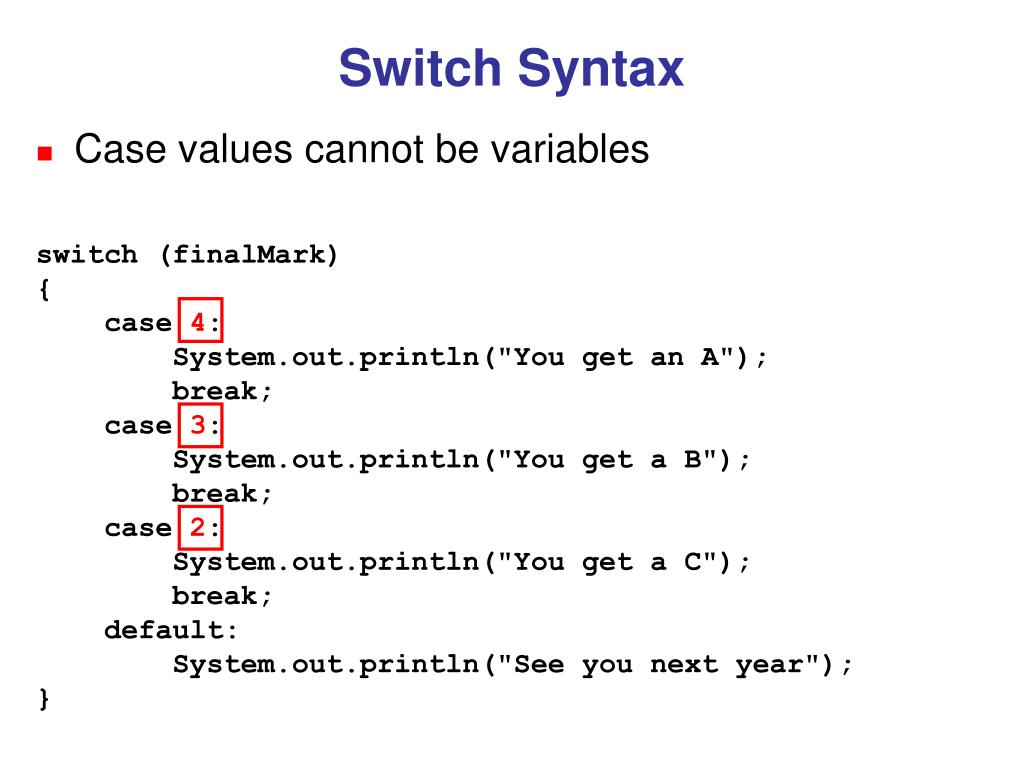 Switch Syntax

Case values cannot be variables

switch (finalMark)
{
    case 4:
        System.out.println("You get an A");
        break;
    case 3:
        System.out.println("You get a B");
        break;
    case 2:
        System.out.println("You get a C");
        break;
    default:
        System.out.println("See you next year");
}